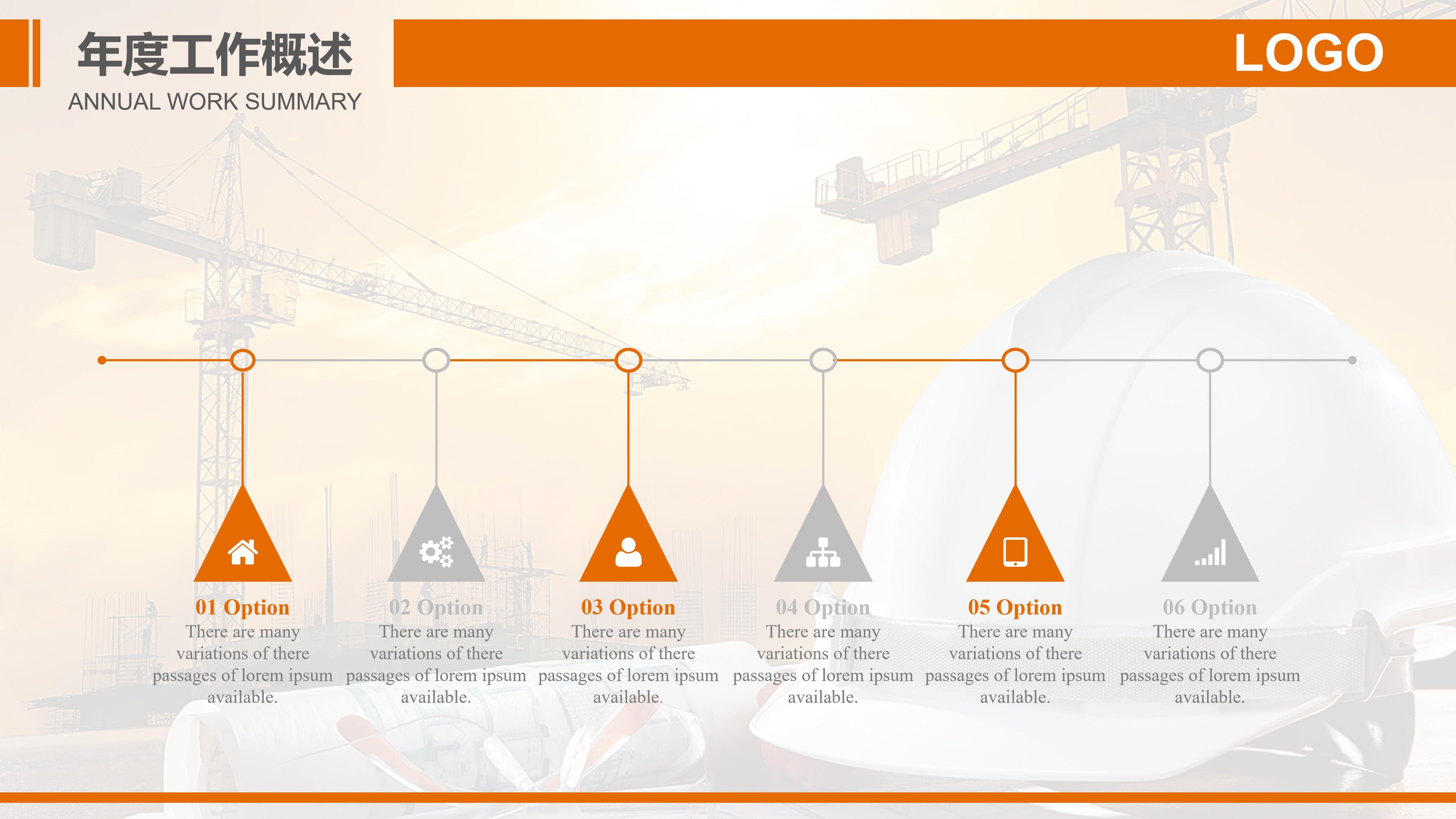 年度工作概述
ANNUAL WORK SUMMARY

LOGO

01 Option
There are many variations of there passages of lorem ipsum available.

02 Option
There are many variations of there passages of lorem ipsum available.

03 Option
There are many variations of there passages of lorem ipsum available.

04 Option
There are many variations of there passages of lorem ipsum available.

05 Option
There are many variations of there passages of lorem ipsum available.

06 Option
There are many variations of there passages of lorem ipsum available.